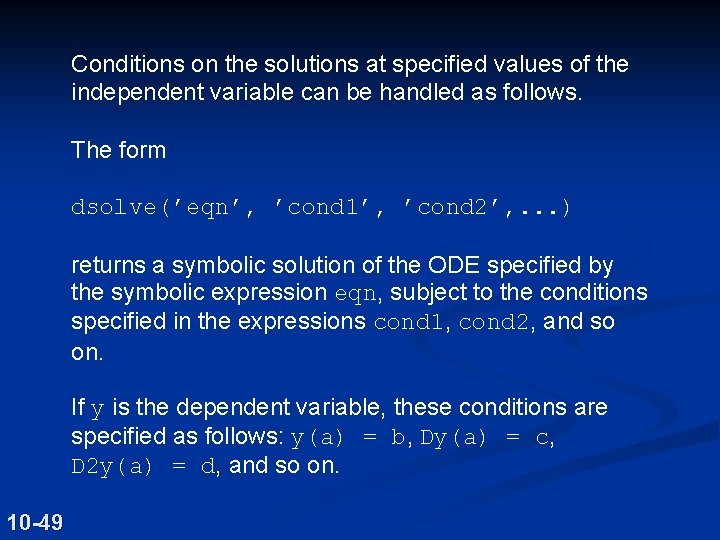 Conditions on the solutions at specified values of the independent variable can be handled as follows.

The form

dsolve('eqn', 'cond1', 'cond2',...)

returns a symbolic solution of the ODE specified by the symbolic expression eqn, subject to the conditions specified in the expressions cond1, cond2, and so on.

If y is the dependent variable, these conditions are specified as follows: y(a) = b, Dy(a) = c, D2y(a) = d, and so on.

10-49